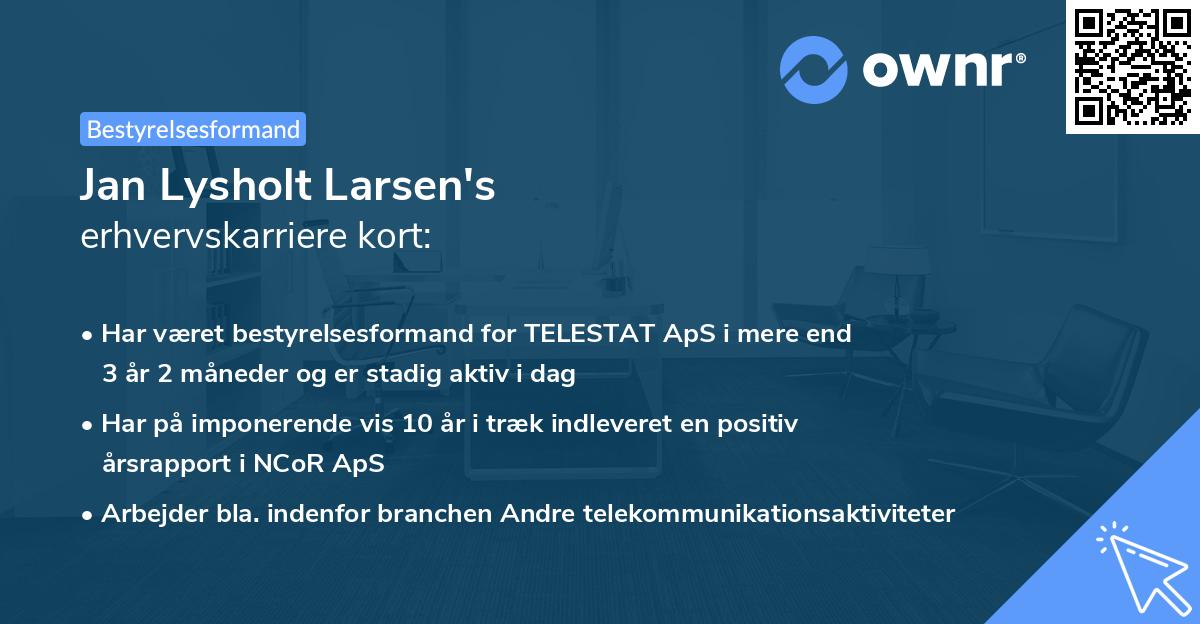 ownr®

Bestyrelsesformand

Jan Lysholt Larsen's
erhvervskarriere kort:

• Har været bestyrelsesformand for TELESTAT ApS i mere end 3 år 2 måneder og er stadig aktiv i dag

• Har på imponerende vis 10 år i træk indleveret en positiv årsrapport i NCoR ApS

• Arbejder bla. indenfor branchen Andre telekommunikationsaktiviteter